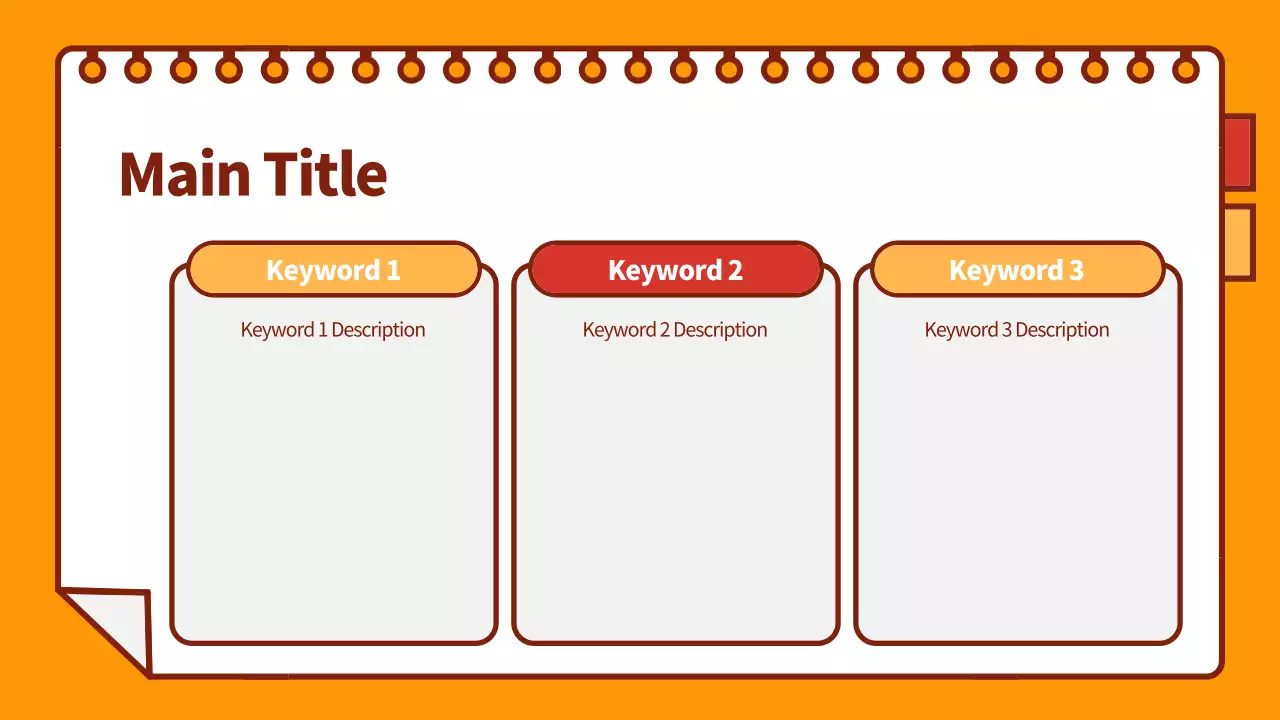 Main Title

Keyword 1

Keyword 1 Description

Keyword 2

Keyword 2 Description

Keyword 3

Keyword 3 Description